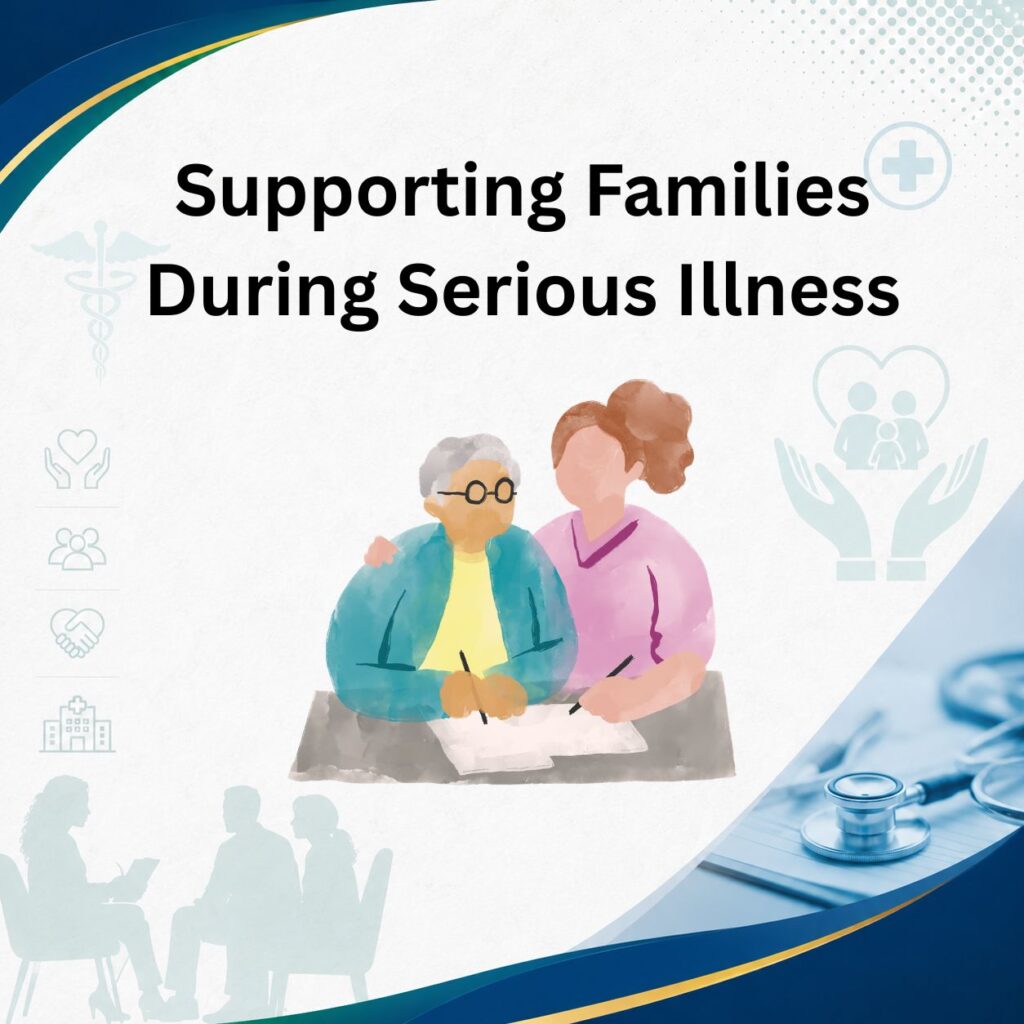 Supporting Families During Serious Illness